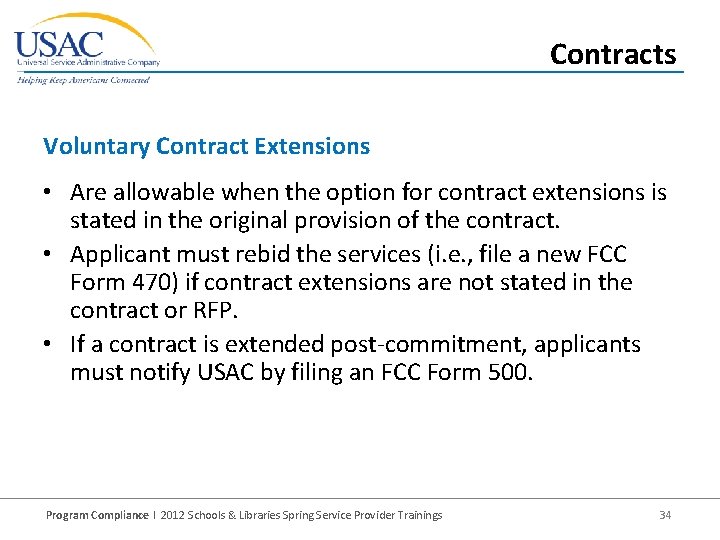 USAC
Universal Service Administrative Company
Helping Keep Americans Connected

Contracts

Voluntary Contract Extensions

• Are allowable when the option for contract extensions is stated in the original provision of the contract.
• Applicant must rebid the services (i.e., file a new FCC Form 470) if contract extensions are not stated in the contract or RFP.
• If a contract is extended post-commitment, applicants must notify USAC by filing an FCC Form 500.

Program Compliance I 2012 Schools & Libraries Spring Service Provider Trainings 34